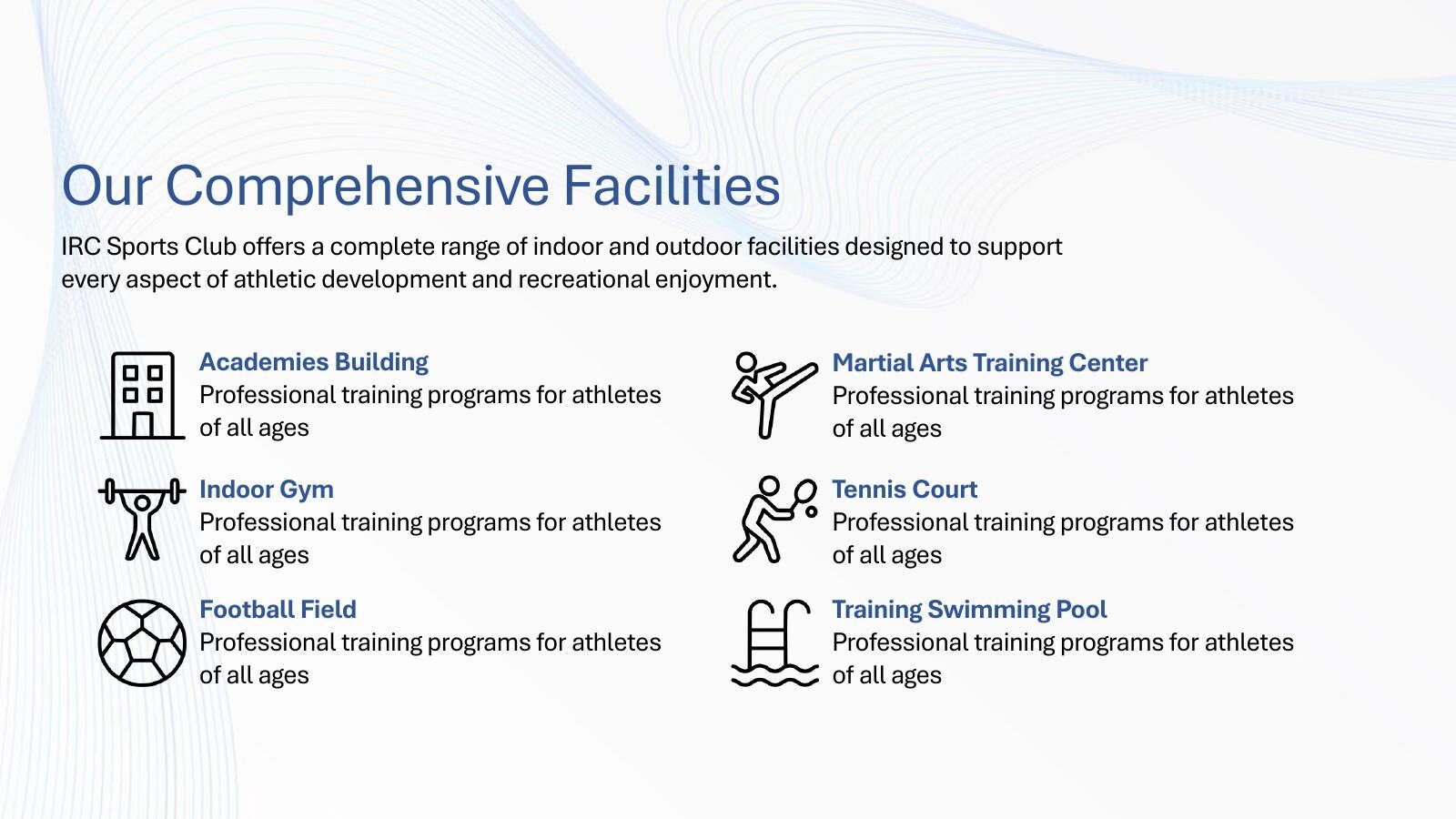 Our Comprehensive Facilities

IRC Sports Club offers a complete range of indoor and outdoor facilities designed to support every aspect of athletic development and recreational enjoyment.

Academies Building
Professional training programs for athletes of all ages

Indoor Gym
Professional training programs for athletes of all ages

Football Field
Professional training programs for athletes of all ages

Martial Arts Training Center
Professional training programs for athletes of all ages

Tennis Court
Professional training programs for athletes of all ages

Training Swimming Pool
Professional training programs for athletes of all ages